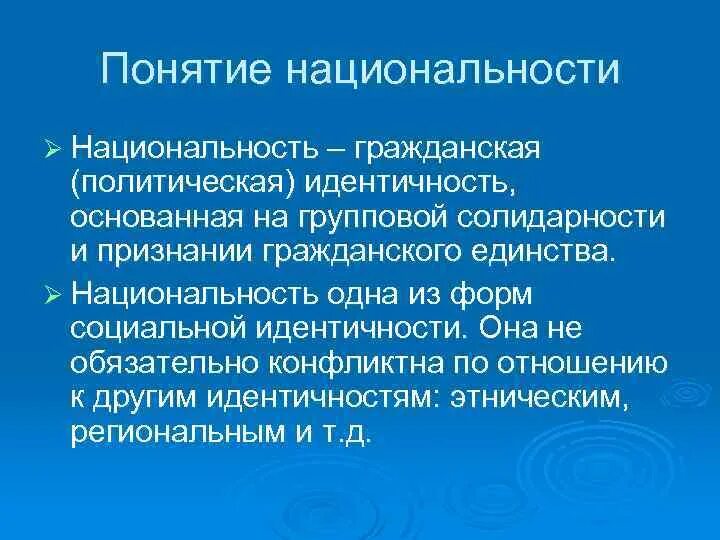 Понятие национальности

➢ Национальность – гражданская (политическая) идентичность, основанная на групповой солидарности и признании гражданского единства.

➢ Национальность одна из форм социальной идентичности. Она не обязательно конфликтна по отношению к другим идентичностям: этническим, региональным и т.д.